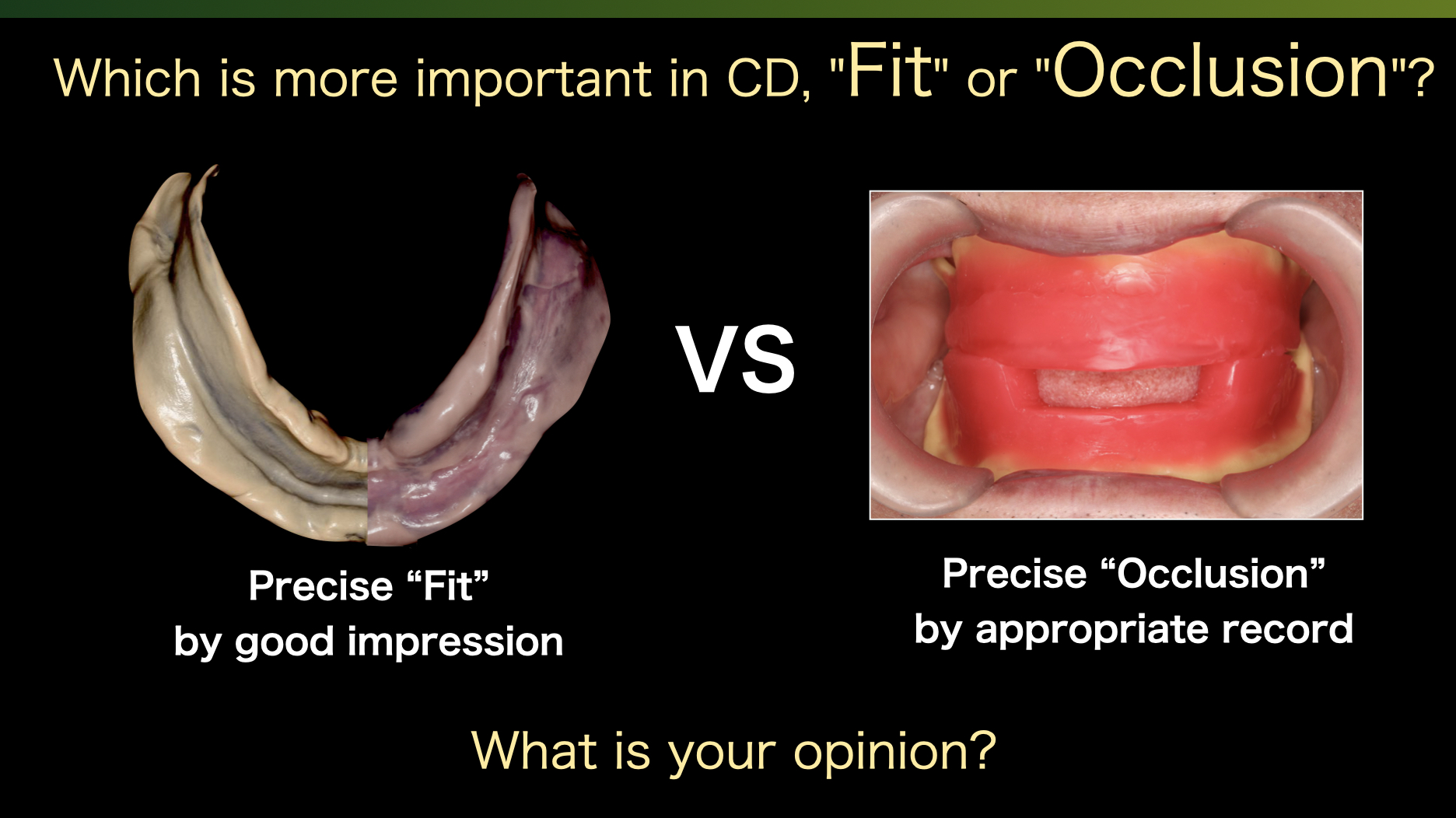 Which is more important in CD, "Fit" or "Occlusion"?

Precise “Fit” by good impression

VS

Precise “Occlusion” by appropriate record

What is your opinion?